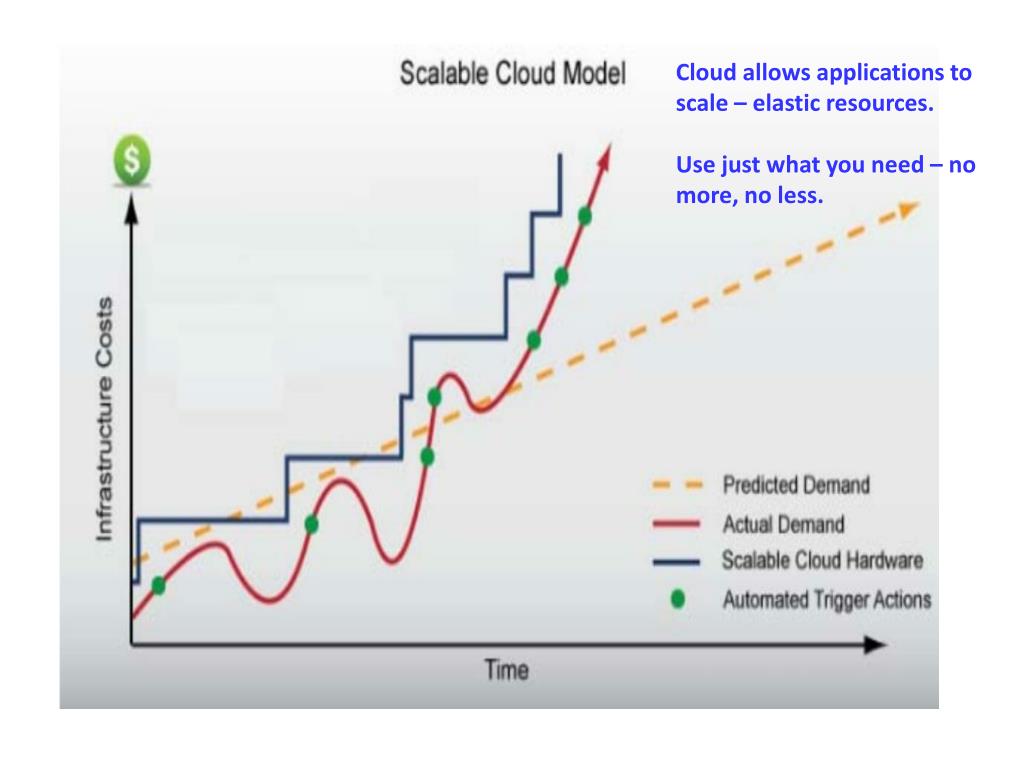 Scalable Cloud Model

Cloud allows applications to scale – elastic resources.

Use just what you need – no more, no less.

$

Infrastructure Costs

Predicted Demand
Actual Demand
Scalable Cloud Hardware
Automated Trigger Actions

Time